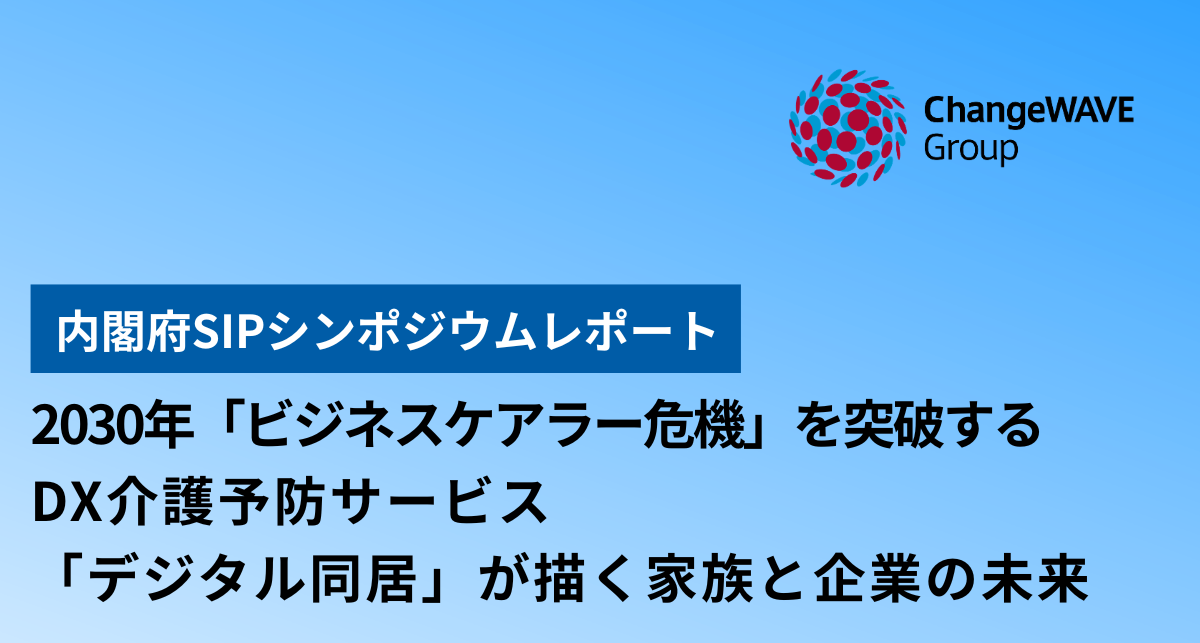 ChangeWAVE
Group

内閣府SIPシンポジウムレポート

2030年「ビジネスケアラー危機」を突破する
DX介護予防サービス
「デジタル同居」が描く家族と企業の未来